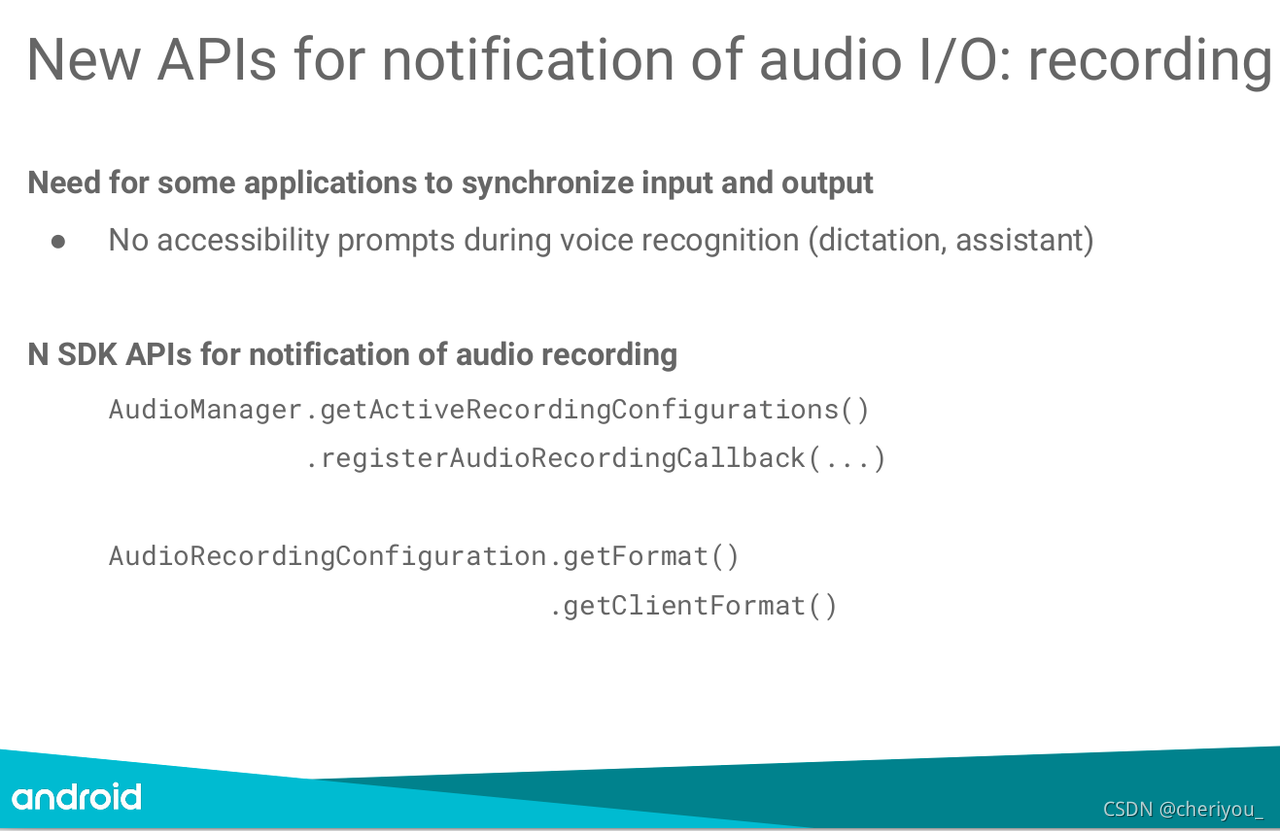 New APIs for notification of audio I/O: recording

Need for some applications to synchronize input and output

● No accessibility prompts during voice recognition (dictation, assistant)

N SDK APIs for notification of audio recording

AudioManager.getActiveRecordingConfigurations()
.registerAudioRecordingCallback(...)

AudioRecordingConfiguration.getFormat()
.getClientFormat()

android

CSDN @cheriyou_